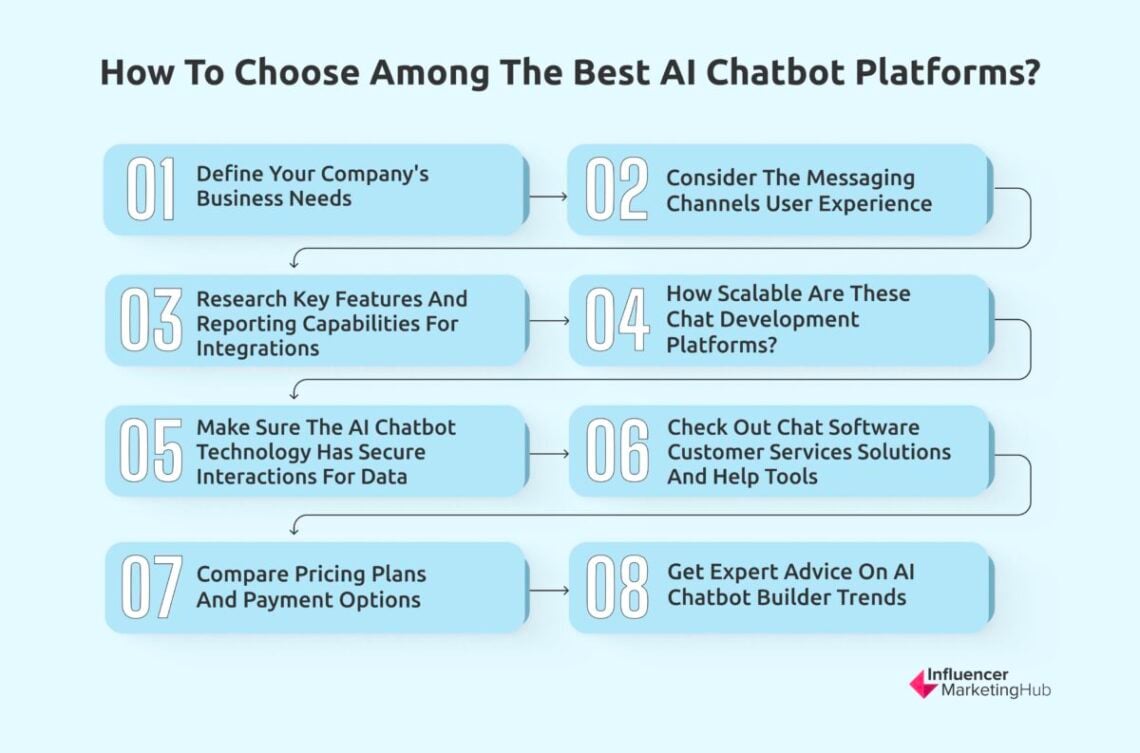 How To Choose Among The Best AI Chatbot Platforms?

01 Define Your Company's Business Needs

02 Consider The Messaging Channels User Experience

03 Research Key Features And Reporting Capabilities For Integrations

04 How Scalable Are These Chat Development Platforms?

05 Make Sure The AI Chatbot Technology Has Secure Interactions For Data

06 Check Out Chat Software Customer Services Solutions And Help Tools

07 Compare Pricing Plans And Payment Options

08 Get Expert Advice On AI Chatbot Builder Trends

Influencer MarketingHub